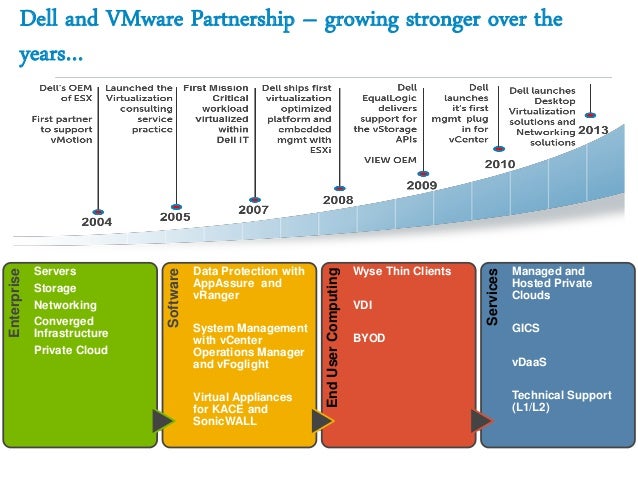 Dell and VMware Partnership – growing stronger over the years...

Dell's OEM of ESX

First partner to support vMotion

2004

Launched the Virtualization consulting service practice

2005

First Mission Critical workload virtualized within Dell IT

2007

Dell ships first virtualization optimized platform and embedded mgmt with ESXi

2008

Dell EqualLogic delivers support for the vStorage APIs

VIEW OEM

2009

Dell launches it's first mgmt plug in for vCenter

2010

Dell launches Desktop Virtualization solutions and Networking solutions

2013

Enterprise

Servers
Storage
Networking
Converged Infrastructure
Private Cloud

Software

Data Protection with AppAssure and vRanger

System Management with vCenter Operations Manager and vFoglight

Virtual Appliances for KACE and SonicWALL

End User Computing

Wyse Thin Clients

VDI

BYOD

Services

Managed and Hosted Private Clouds

GICS

vDaaS

Technical Support (L1/L2)